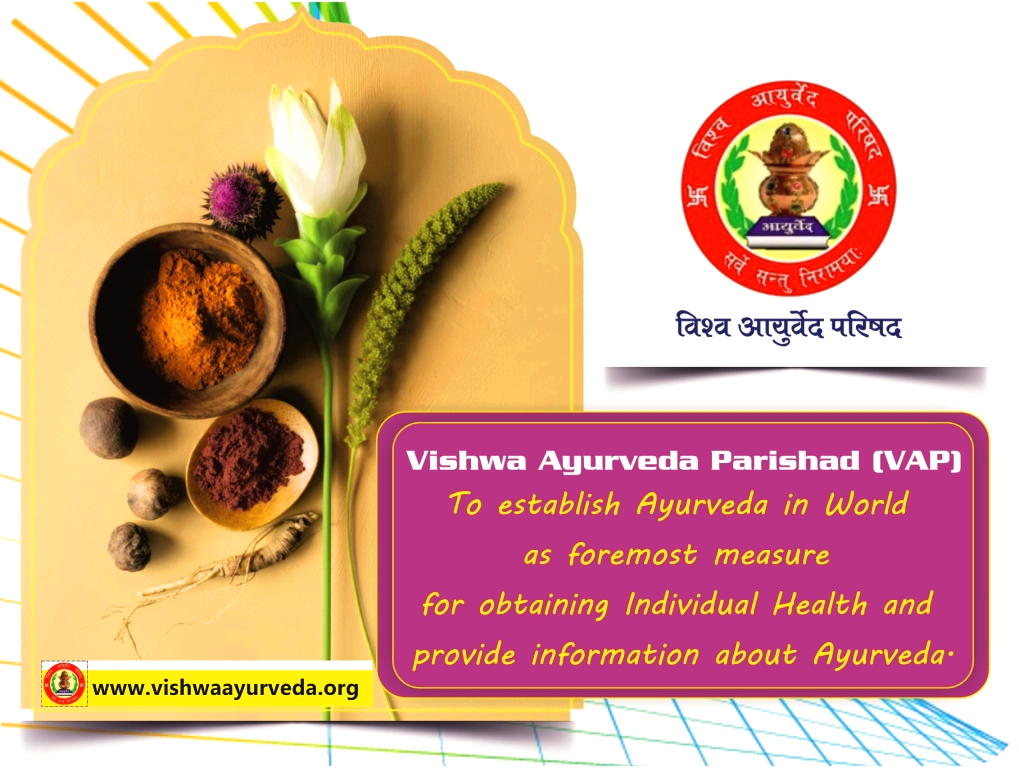 विश्व आयुर्वेद परिषद
आयुर्वेद
सर्वे सन्तु निरामयाः

विश्व आयुर्वेद परिषद

Vishwa Ayurveda Parishad (VAP)
To establish Ayurveda in World as foremost measure for obtaining Individual Health and provide information about Ayurveda.

www.vishwaayurveda.org